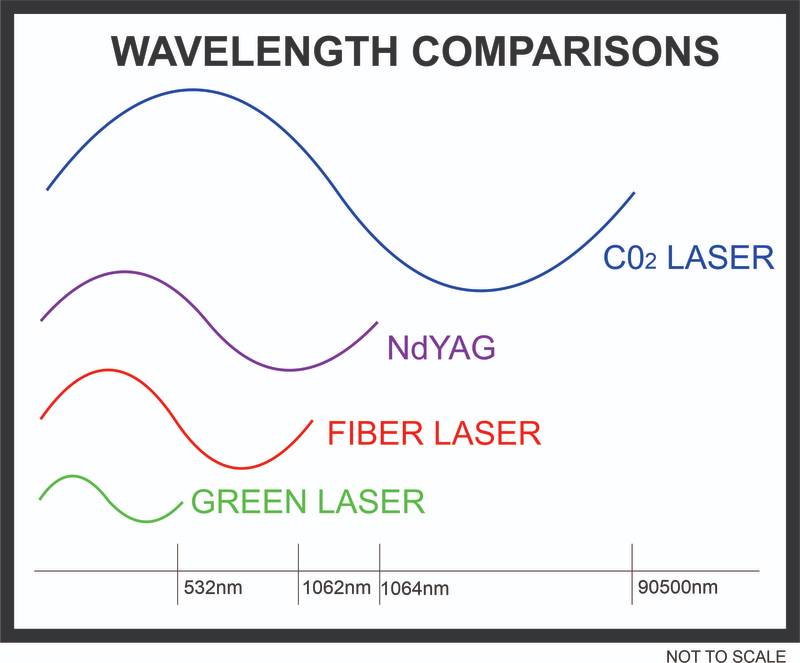 WAVELENGTH COMPARISONS

$C0_2$ LASER

NdYAG

FIBER LASER

GREEN LASER

532nm 1062nm 1064nm 90500nm

NOT TO SCALE